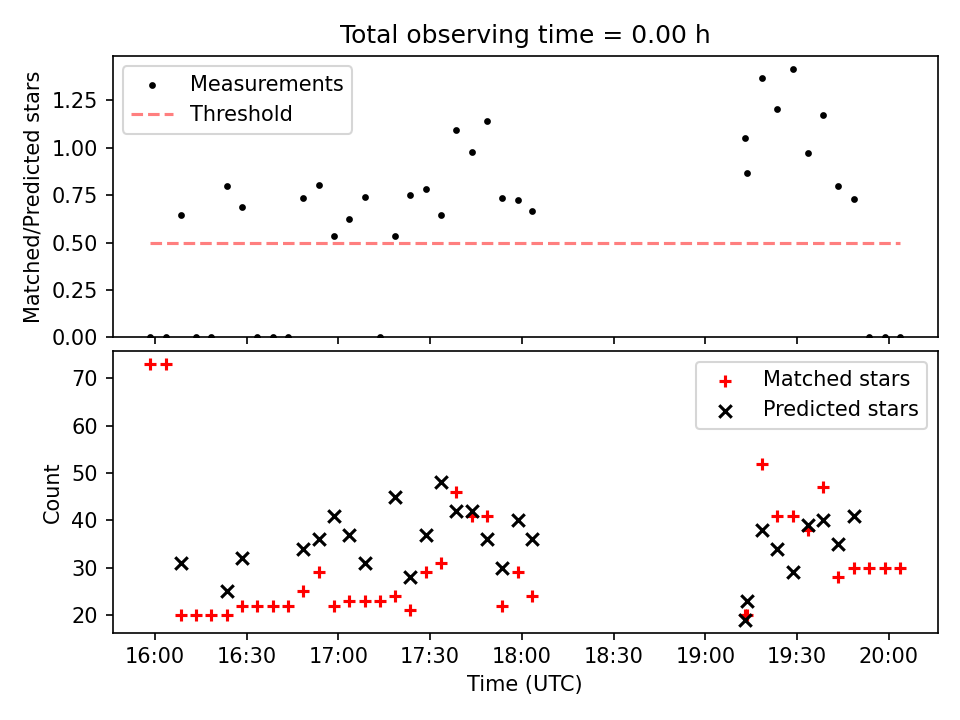 Total observing time = 0.00 h

Measurements
Threshold

Matched/Predicted stars

1.25
1.00
0.75
0.50
0.25
0.00

Matched stars
Predicted stars

Count

70
60
50
40
30
20

16:00 16:30 17:00 17:30 18:00 18:30 19:00 19:30 20:00

Time (UTC)